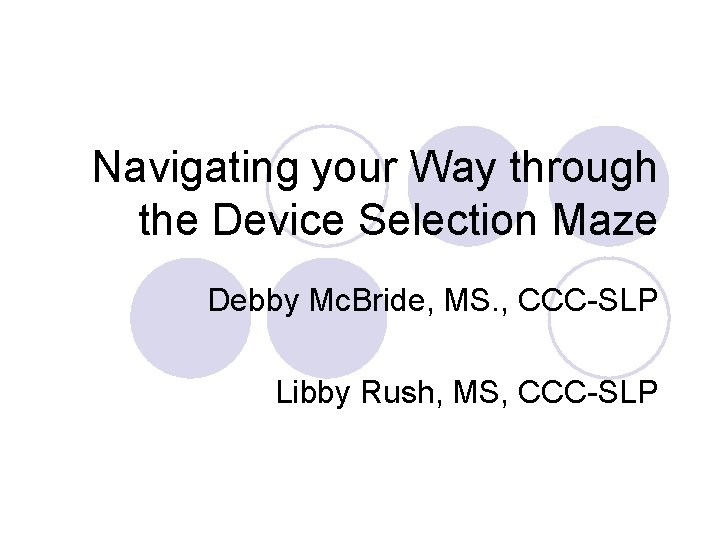 Navigating your Way through the Device Selection Maze

Debby McBride, MS., CCC-SLP

Libby Rush, MS, CCC-SLP